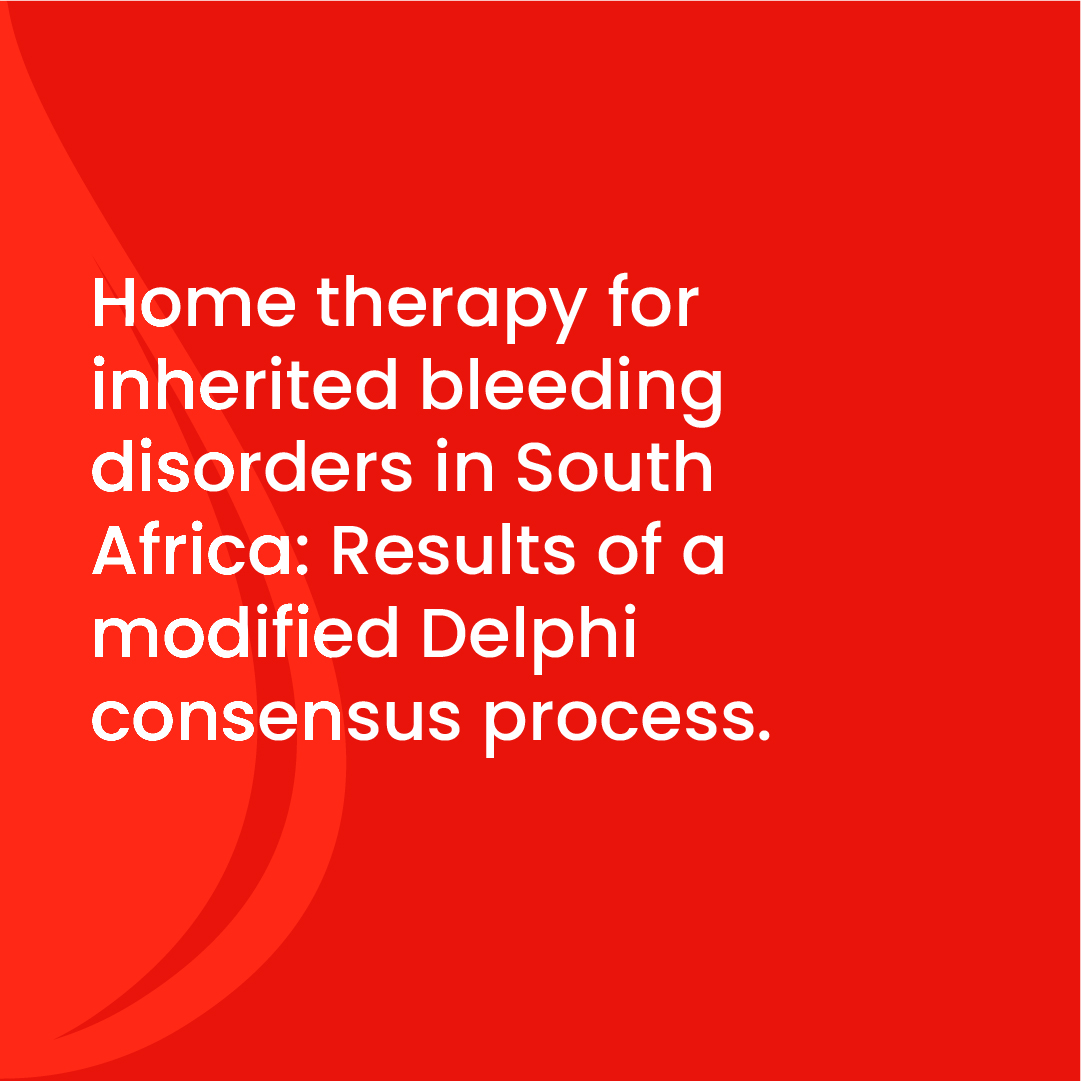 Home therapy for inherited bleeding disorders in South Africa: Results of a modified Delphi consensus process.